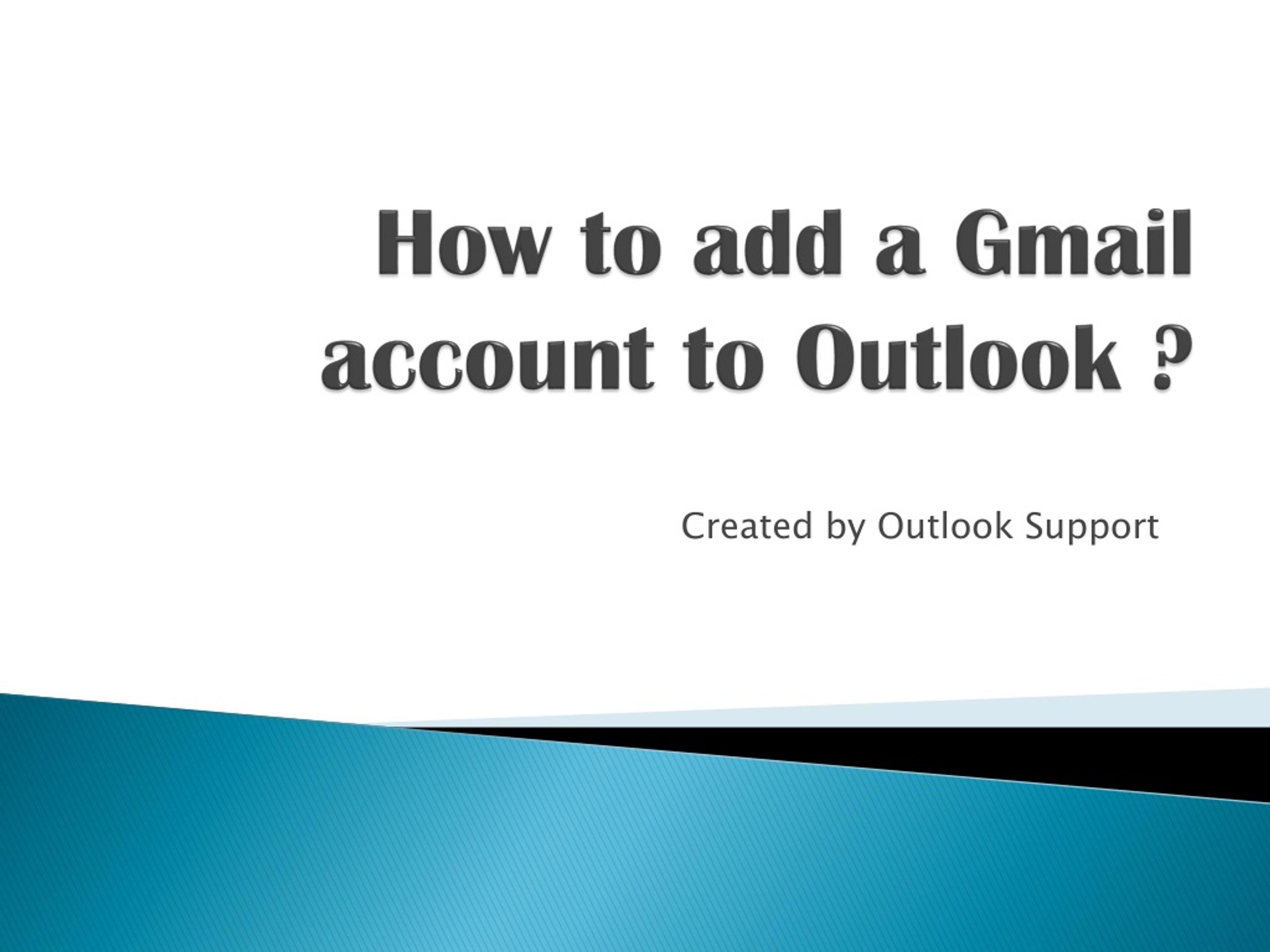 How to add a Gmail account to Outlook ?

Created by Outlook Support